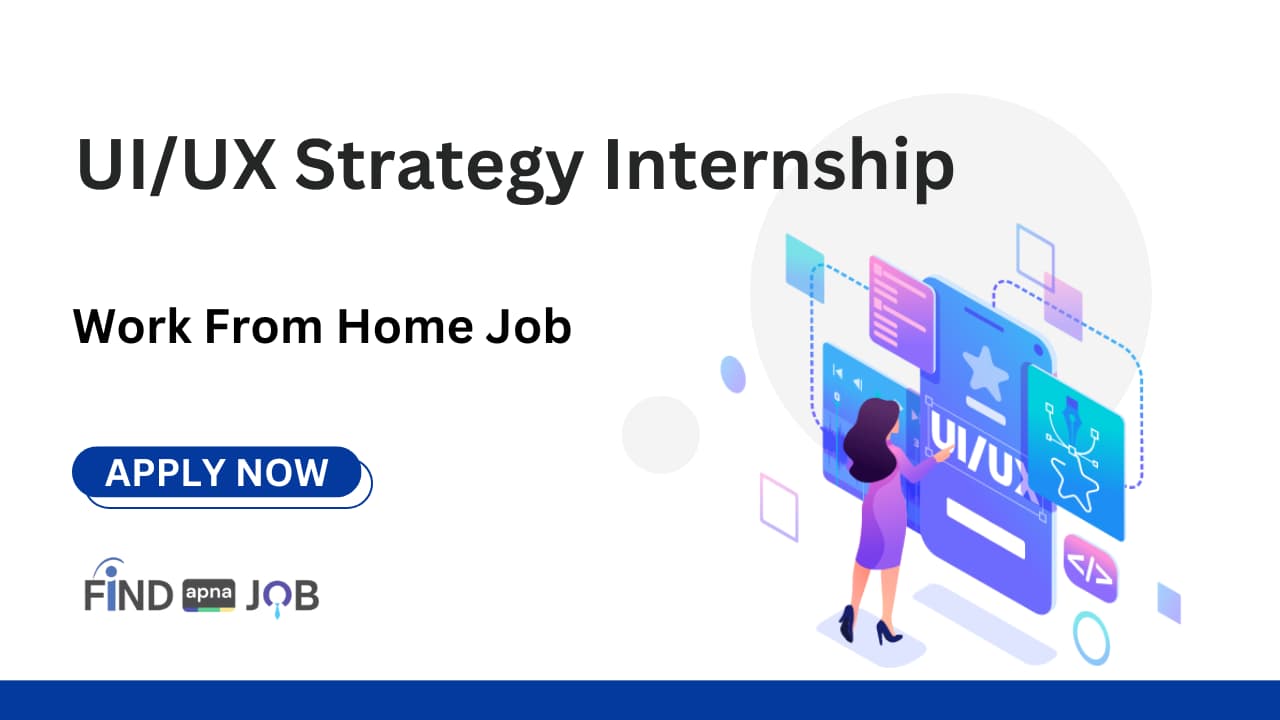 UI/UX Strategy Internship

Work From Home Job

APPLY NOW

FIND apna JOB

UI/UX

</>